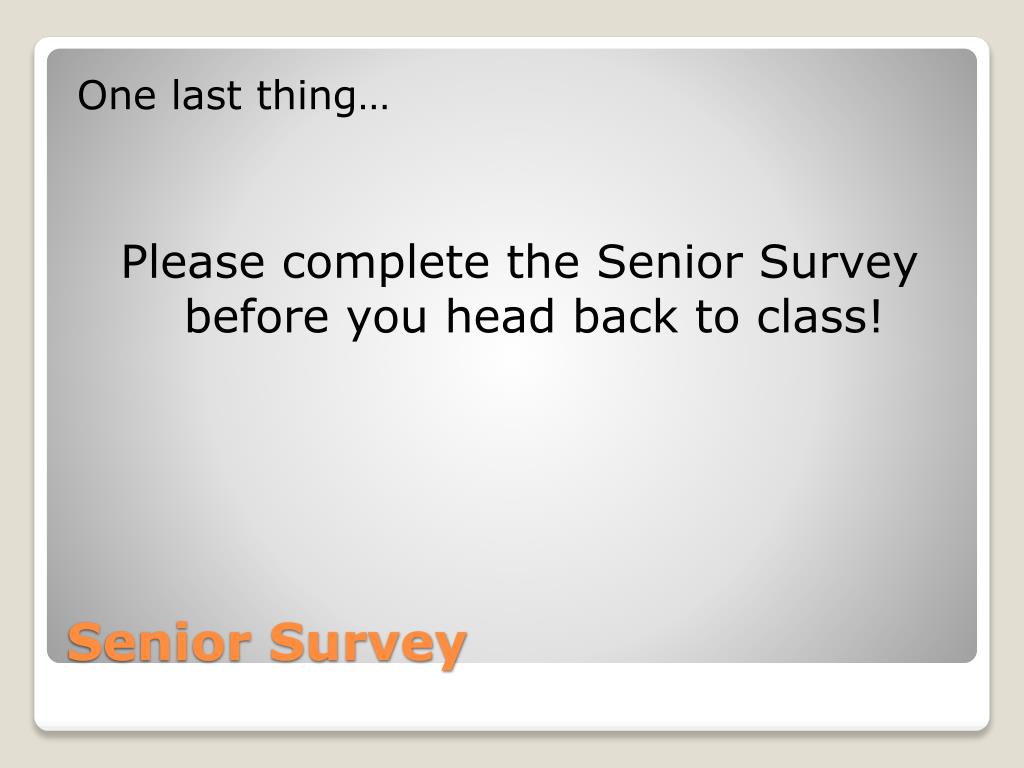 One last thing…

Please complete the Senior Survey before you head back to class!

Senior Survey